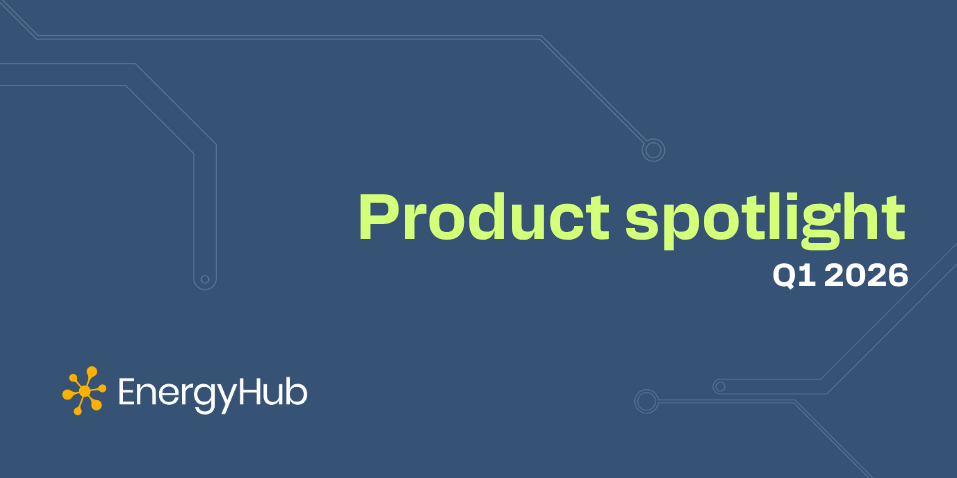 Product spotlight
Q1 2026

EnergyHub